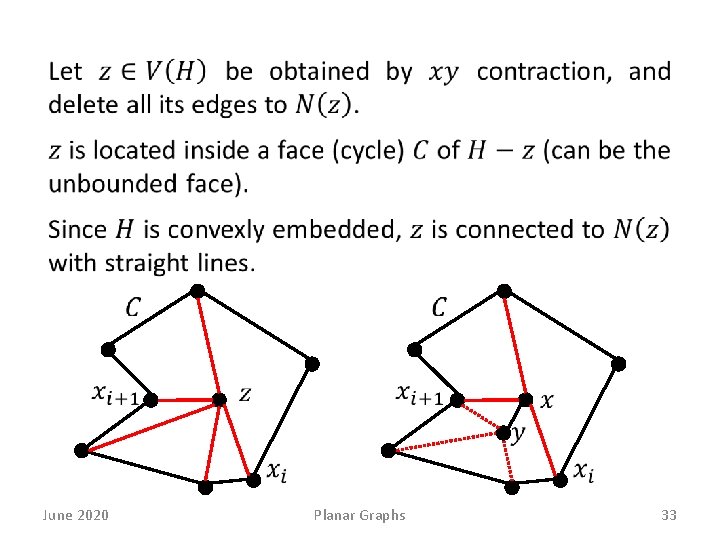 Let $z \in V(H)$ be obtained by $xy$ contraction, and delete all its edges to $N(z)$.

$z$ is located inside a face (cycle) $C$ of $H - z$ (can be the unbounded face).

Since $H$ is convexly embedded, $z$ is connected to $N(z)$ with straight lines.

$C$

$x_{i+1}$

$z$

$x_i$

$C$

$x_{i+1}$

$x$

$y$

$x_i$

June 2020

Planar Graphs

33